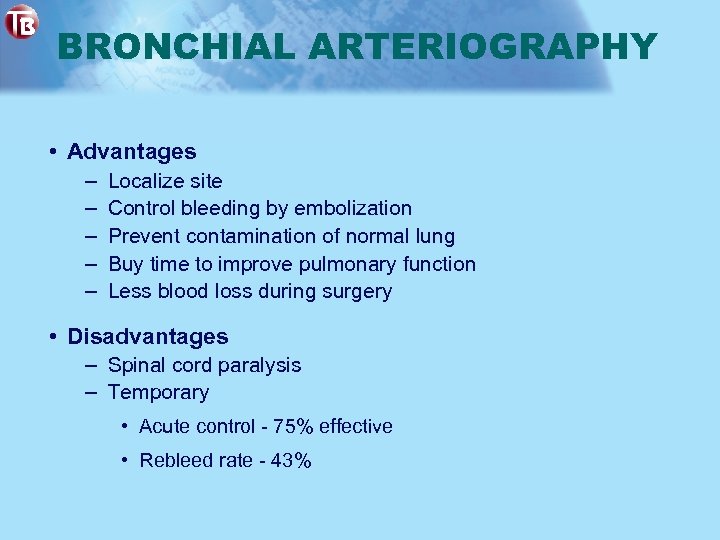 TB

BRONCHIAL ARTERIOGRAPHY

• Advantages
– Localize site
– Control bleeding by embolization
– Prevent contamination of normal lung
– Buy time to improve pulmonary function
– Less blood loss during surgery

• Disadvantages
– Spinal cord paralysis
– Temporary
• Acute control - 75% effective
• Rebleed rate - 43%